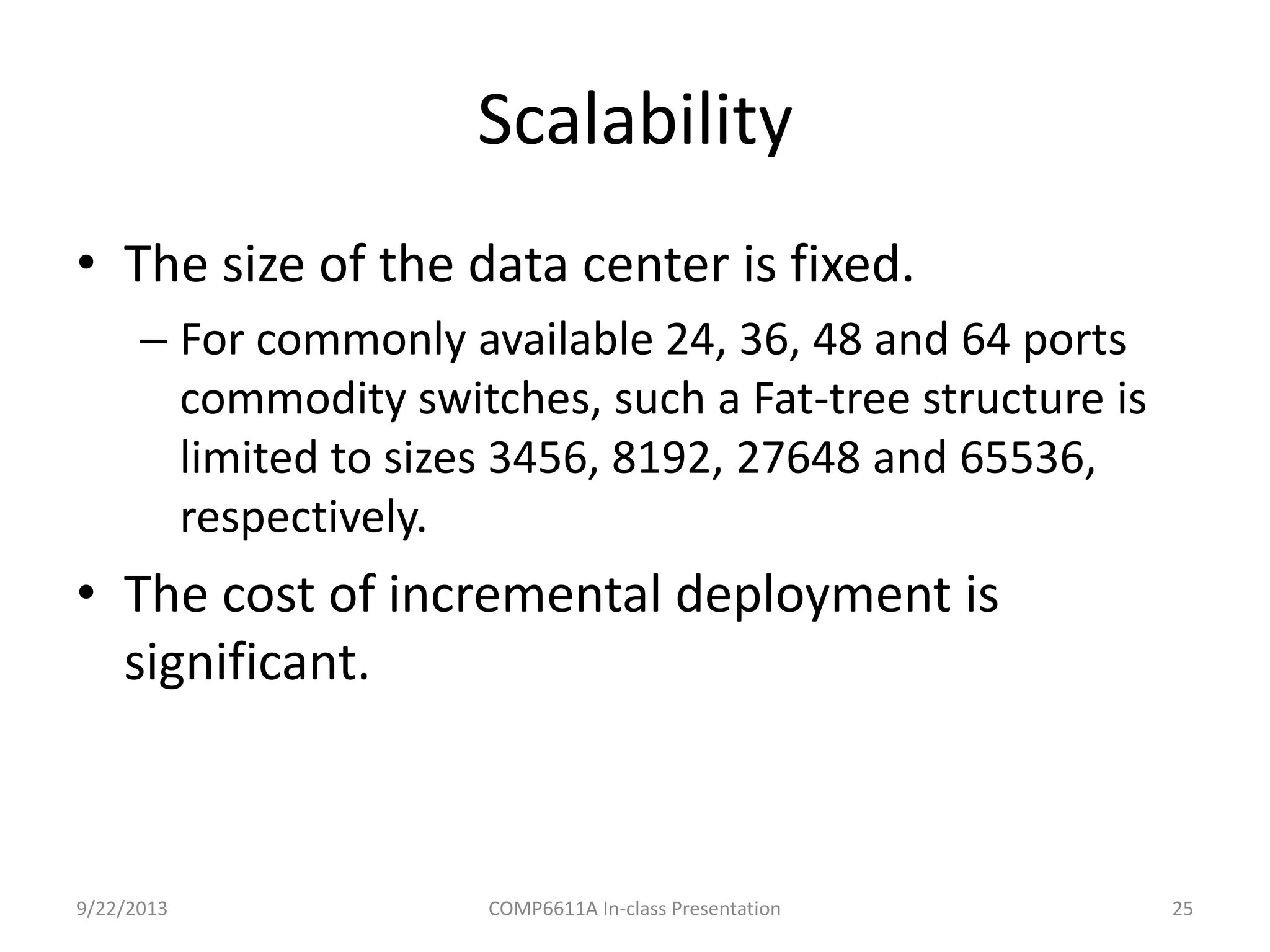 Scalability

• The size of the data center is fixed.

– For commonly available 24, 36, 48 and 64 ports commodity switches, such a Fat-tree structure is limited to sizes 3456, 8192, 27648 and 65536, respectively.

• The cost of incremental deployment is significant.

9/22/2013 COMP6611A In-class Presentation 25